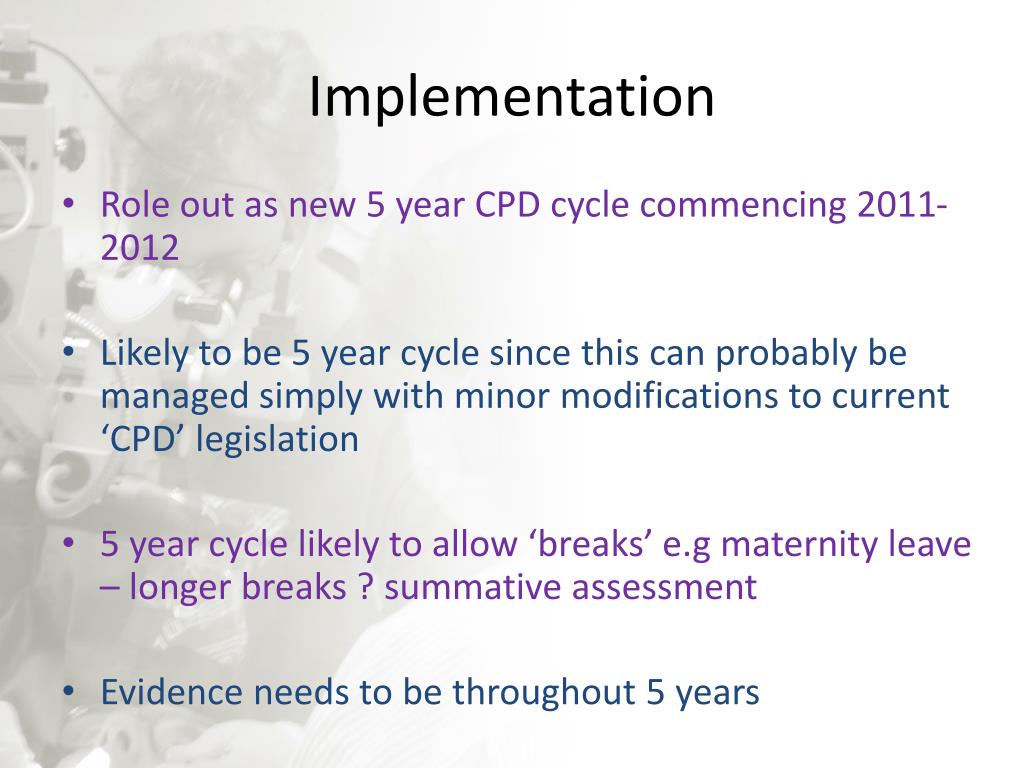 Implementation

• Role out as new 5 year CPD cycle commencing 2011-2012

• Likely to be 5 year cycle since this can probably be managed simply with minor modifications to current ‘CPD’ legislation

• 5 year cycle likely to allow ‘breaks’ e.g maternity leave – longer breaks ? summative assessment

• Evidence needs to be throughout 5 years